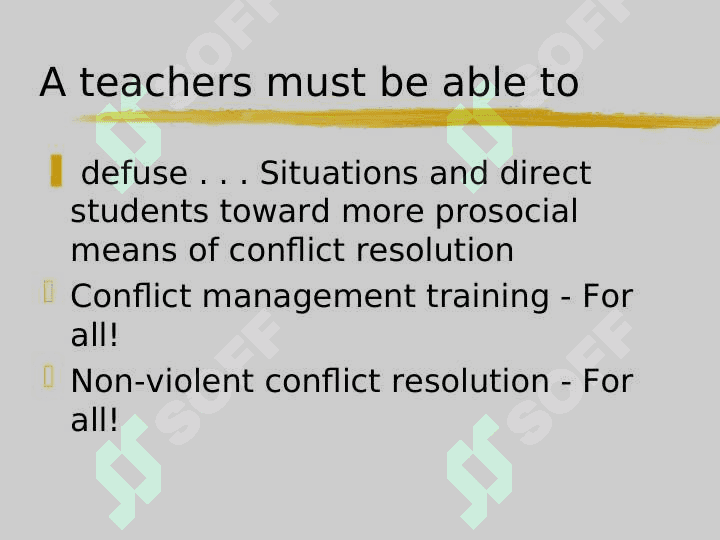 A teachers must be able to

defuse . . . Situations and direct students toward more prosocial means of conflict resolution

Conflict management training - For all!

Non-violent conflict resolution - For all!

SOFF SOFF SOFF SOFF